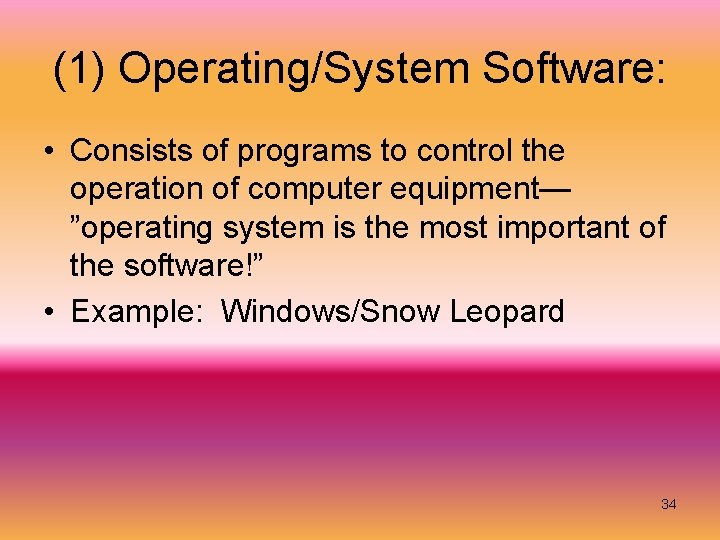 (1) Operating/System Software:

• Consists of programs to control the operation of computer equipment—”operating system is the most important of the software!”

• Example: Windows/Snow Leopard

34